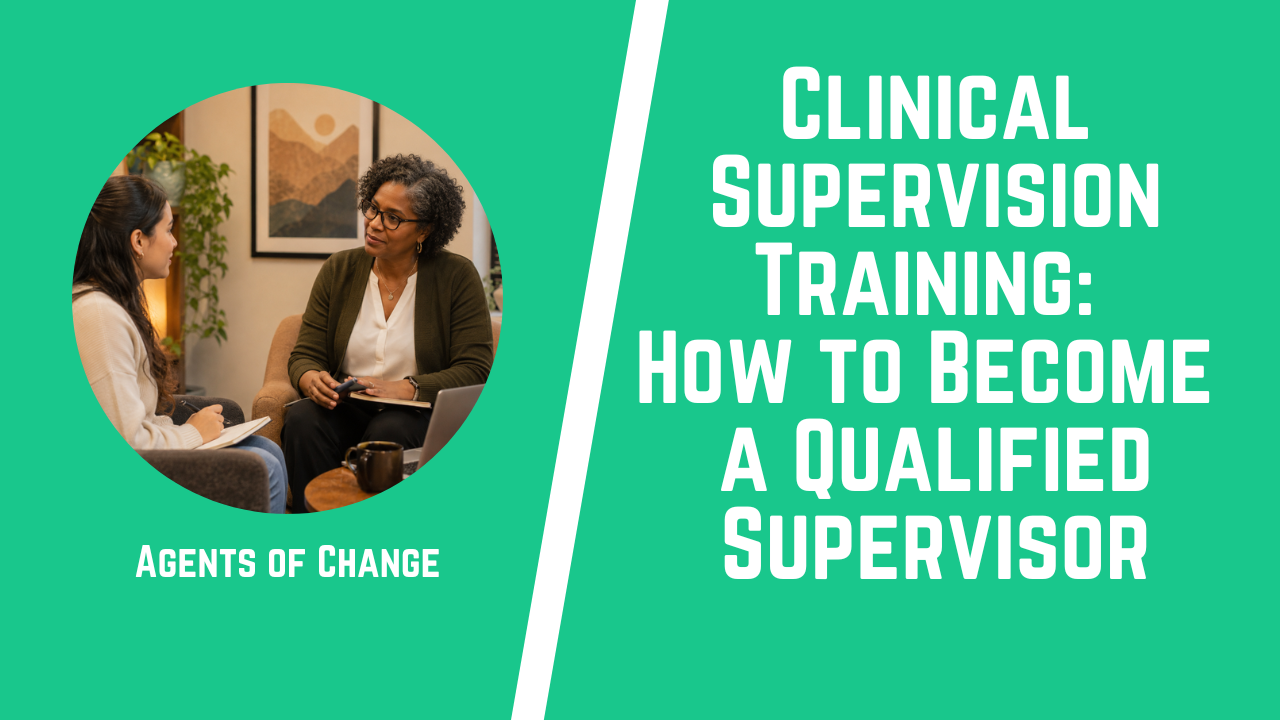 Agents of Change

Clinical Supervision Training: How to Become a Qualified Supervisor